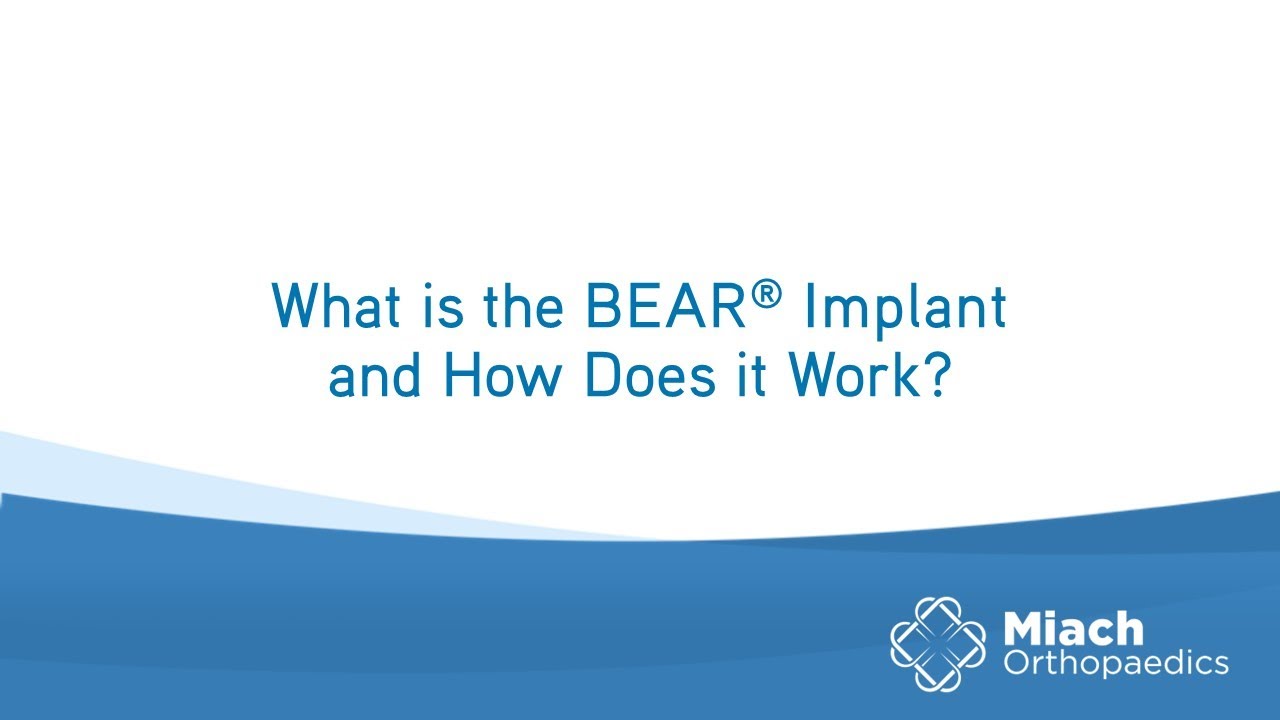 What is the BEAR® Implant and How Does it Work?

Miach
Orthopaedics